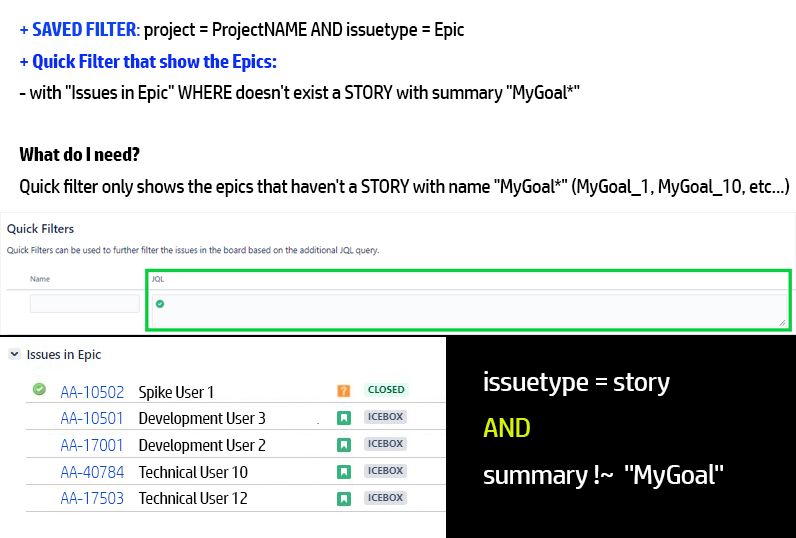 + SAVED FILTER: project = ProjectNAME AND issuetype = Epic
+ Quick Filter that show the Epics:
- with "Issues in Epic" WHERE doesn't exist a STORY with summary "MyGoal*"

What do I need?
Quick filter only shows the epics that haven't a STORY with name "MyGoal*" (MyGoal_1, MyGoal_10, etc...)

Quick Filters
Quick Filters can be used to further filter the issues in the board based on the additional JQL query.

Name
JQL

Issues in Epic

| | | | |
|---|---|---|---|
| AA-10502 | Spike User 1 | ? | CLOSED |
| AA-10501 | Development User 3 | | ICEBOX |
| AA-17001 | Development User 2 | | ICEBOX |
| AA-40784 | Technical User 10 | | ICEBOX |
| AA-17503 | Technical User 12 | | ICEBOX |

issuetype = story
AND
summary !~ "MyGoal"